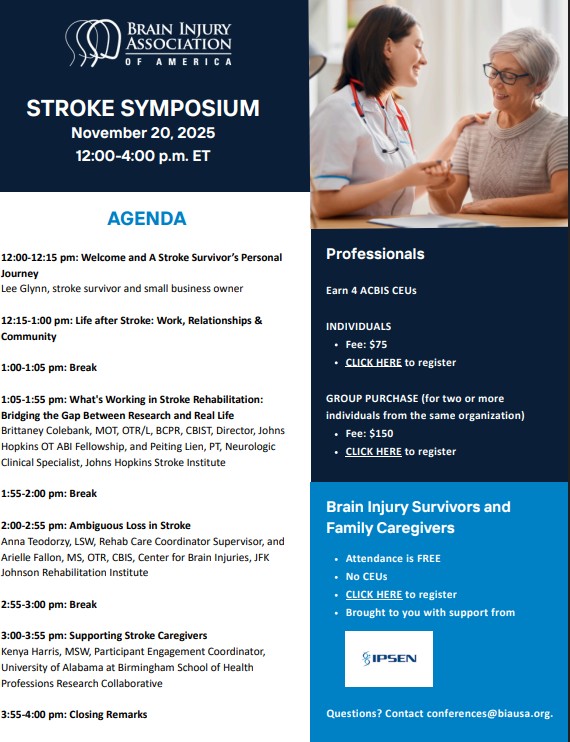 BRAIN INJURY ASSOCIATION OF AMERICA

STROKE SYMPOSIUM
November 20, 2025
12:00-4:00 p.m. ET

AGENDA

12:00-12:15 pm: Welcome and A Stroke Survivor's Personal Journey
Lee Glynn, stroke survivor and small business owner

12:15-1:00 pm: Life after Stroke: Work, Relationships & Community

1:00-1:05 pm: Break

1:05-1:55 pm: What's Working in Stroke Rehabilitation: Bridging the Gap Between Research and Real Life
Brittaney Colebank, MOT, OTR/L, BCPR, CBIST, Director, Johns Hopkins OT ABI Fellowship, and Peiting Lien, PT, Neurologic Clinical Specialist, Johns Hopkins Stroke Institute

1:55-2:00 pm: Break

2:00-2:55 pm: Ambiguous Loss in Stroke
Anna Teodorzy, LSW, Rehab Care Coordinator Supervisor, and Arielle Fallon, MS, OTR, CBIS, Center for Brain Injuries, JFK Johnson Rehabilitation Institute

2:55-3:00 pm: Break

3:00-3:55 pm: Supporting Stroke Caregivers
Kenya Harris, MSW, Participant Engagement Coordinator, University of Alabama at Birmingham School of Health Professions Research Collaborative

3:55-4:00 pm: Closing Remarks

Professionals

Earn 4 ACBIS CEUs

INDIVIDUALS
• Fee: $75
• CLICK HERE to register

GROUP PURCHASE (for two or more individuals from the same organization)
• Fee: $150
• CLICK HERE to register

Brain Injury Survivors and Family Caregivers
• Attendance is FREE
• No CEUs
• CLICK HERE to register
• Brought to you with support from

IPSEN

Questions? Contact conferences@biausa.org.